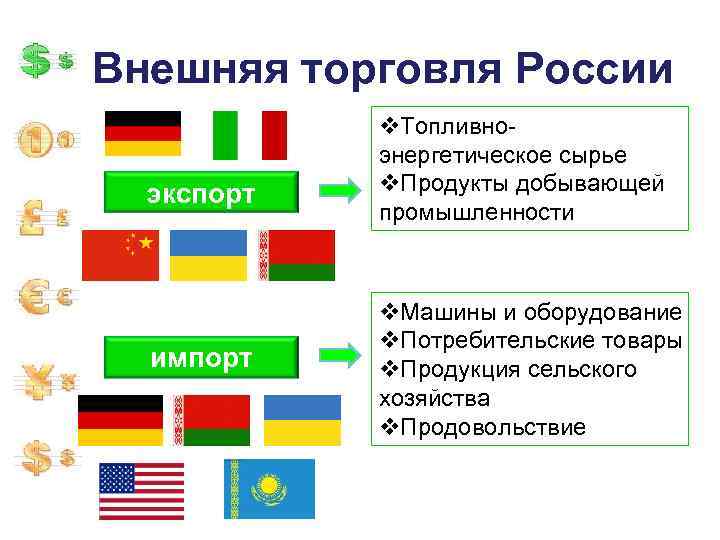 Внешняя торговля России

экспорт

❖Топливно-энергетическое сырье
❖Продукты добывающей промышленности

импорт

❖Машины и оборудование
❖Потребительские товары
❖Продукция сельского хозяйства
❖Продовольствие